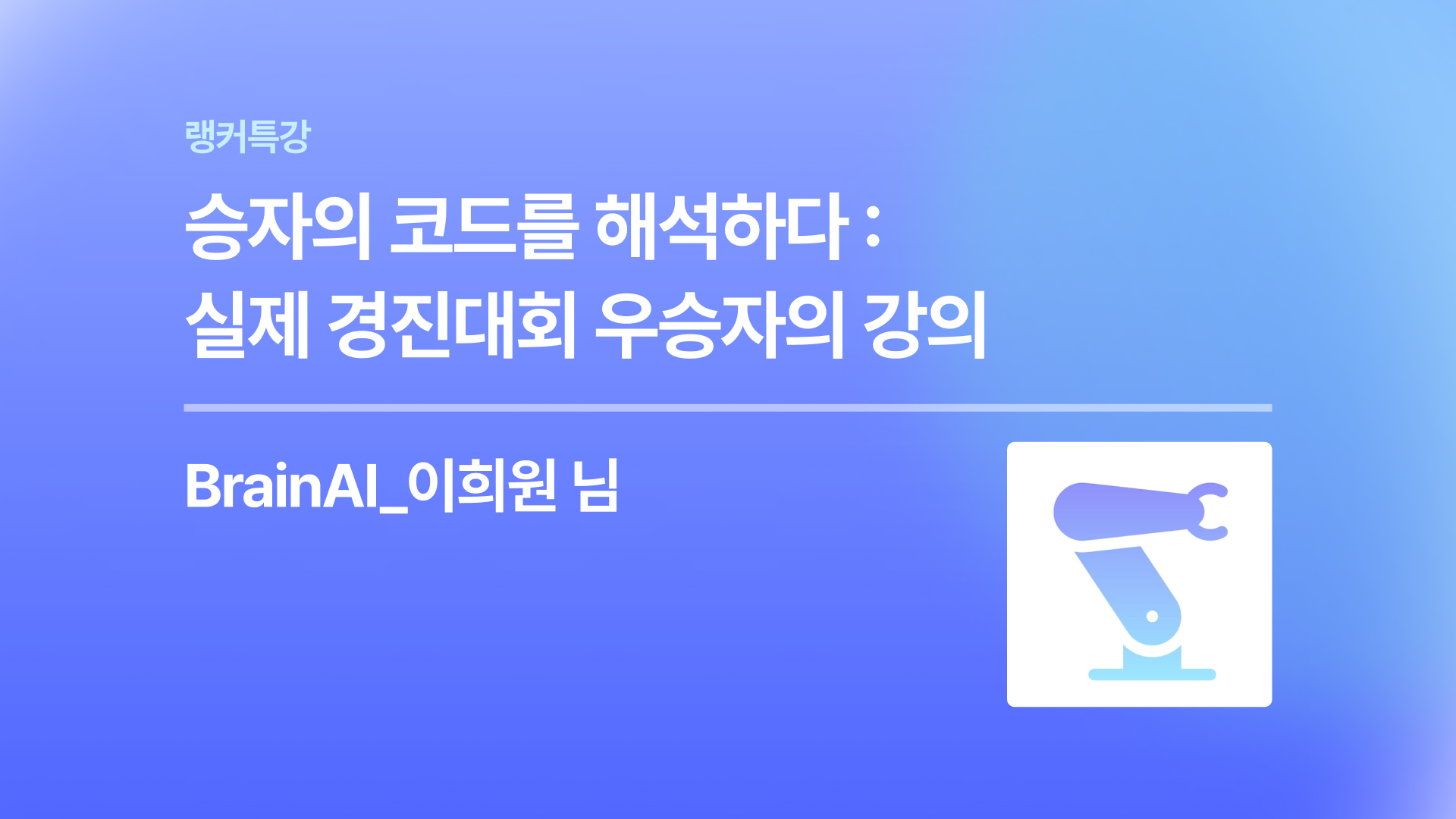 랭커특강

승자의 코드를 해석하다 :
실제 경진대회 우승자의 강의

BrainAI_이희원 님